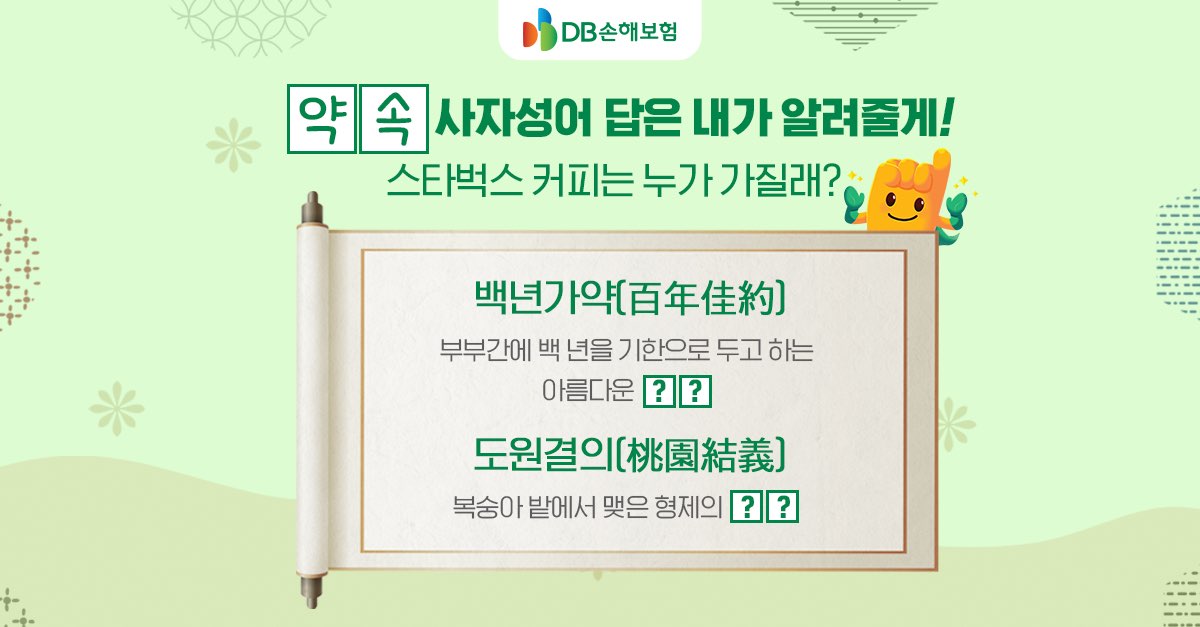 DB손해보험

약 속 사자성어 답은 내가 알려줄게!
스타벅스 커피는 누가 가질래?

백년가약(百年佳約)

부부간에 백 년을 기한으로 두고 하는 아름다운 ? ?

도원결의(桃園結義)

복숭아 밭에서 맺은 형제의 ? ?